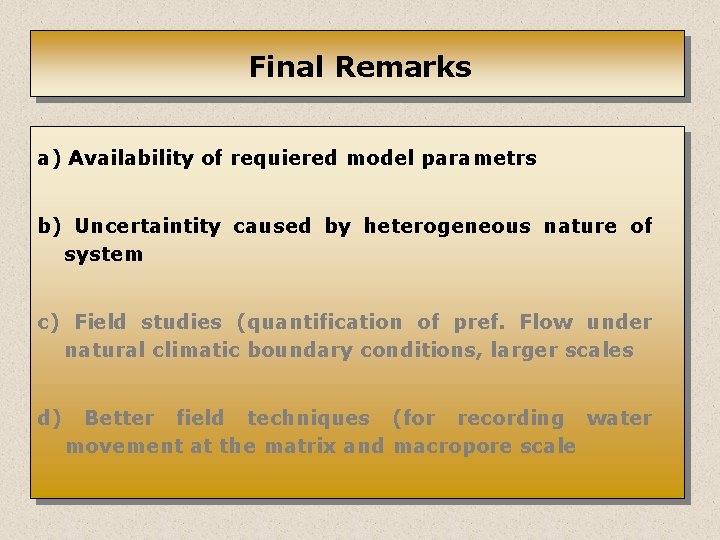 Final Remarks

a) Availability of requiered model parametrs

b) Uncertaintity caused by heterogeneous nature of system

c) Field studies (quantification of pref. Flow under natural climatic boundary conditions, larger scales

d) Better field techniques (for recording water movement at the matrix and macropore scale